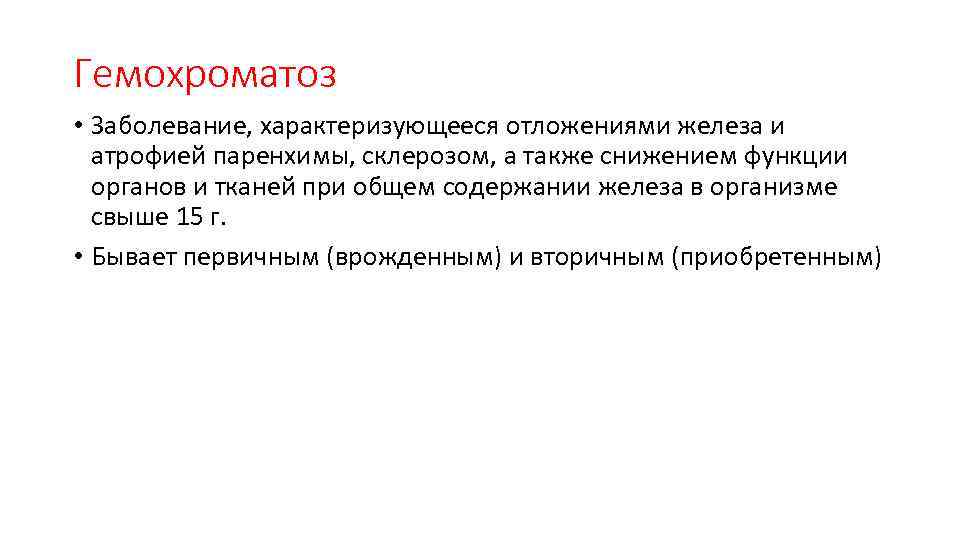 Гемохроматоз

• Заболевание, характеризующееся отложениями железа и атрофией паренхимы, склерозом, а также снижением функции органов и тканей при общем содержании железа в организме свыше 15 г.

• Бывает первичным (врожденным) и вторичным (приобретенным)